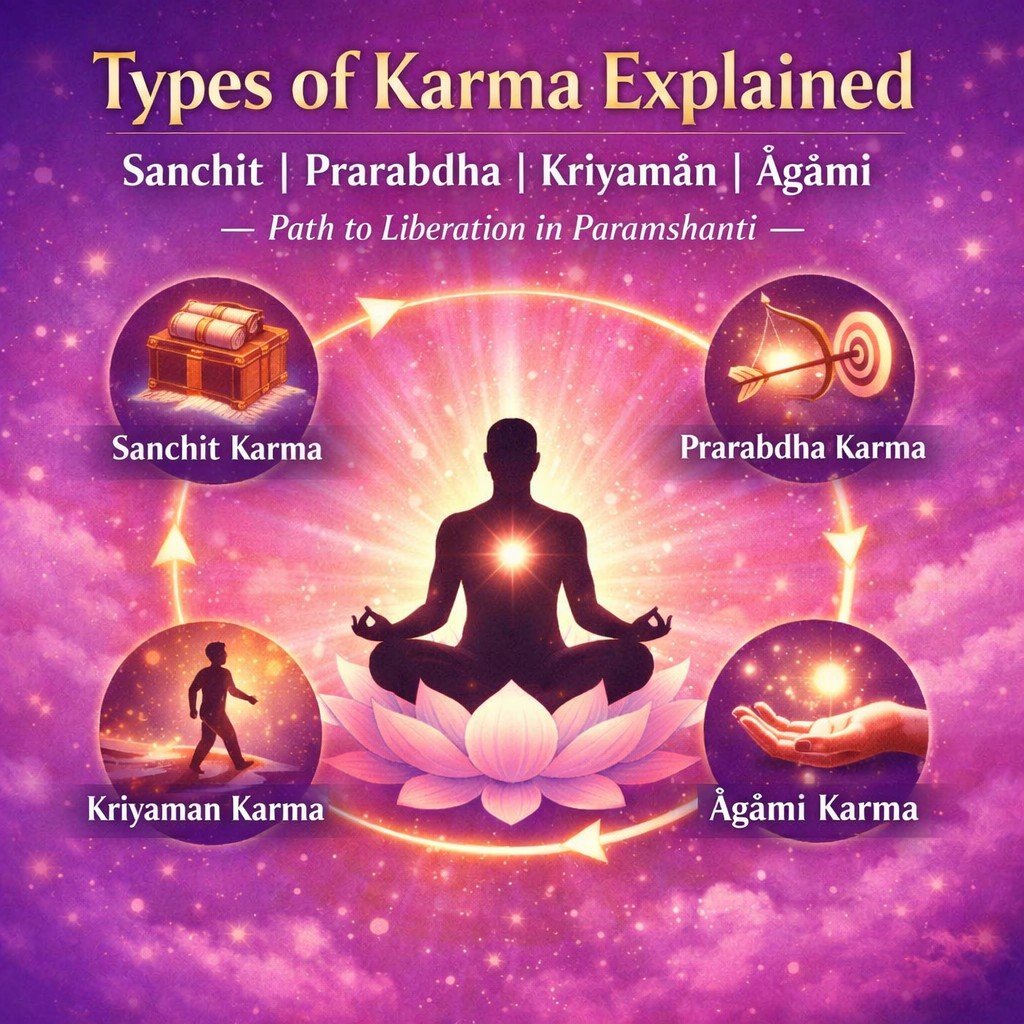 Types of Karma Explained

Sanchit | Prarabdha | Kriyamån | Ågåmi

— Path to Liberation in Paramshanti —

Sanchit Karma

Prarabdha Karma

Kriyaman Karma

Ågåmi Karma